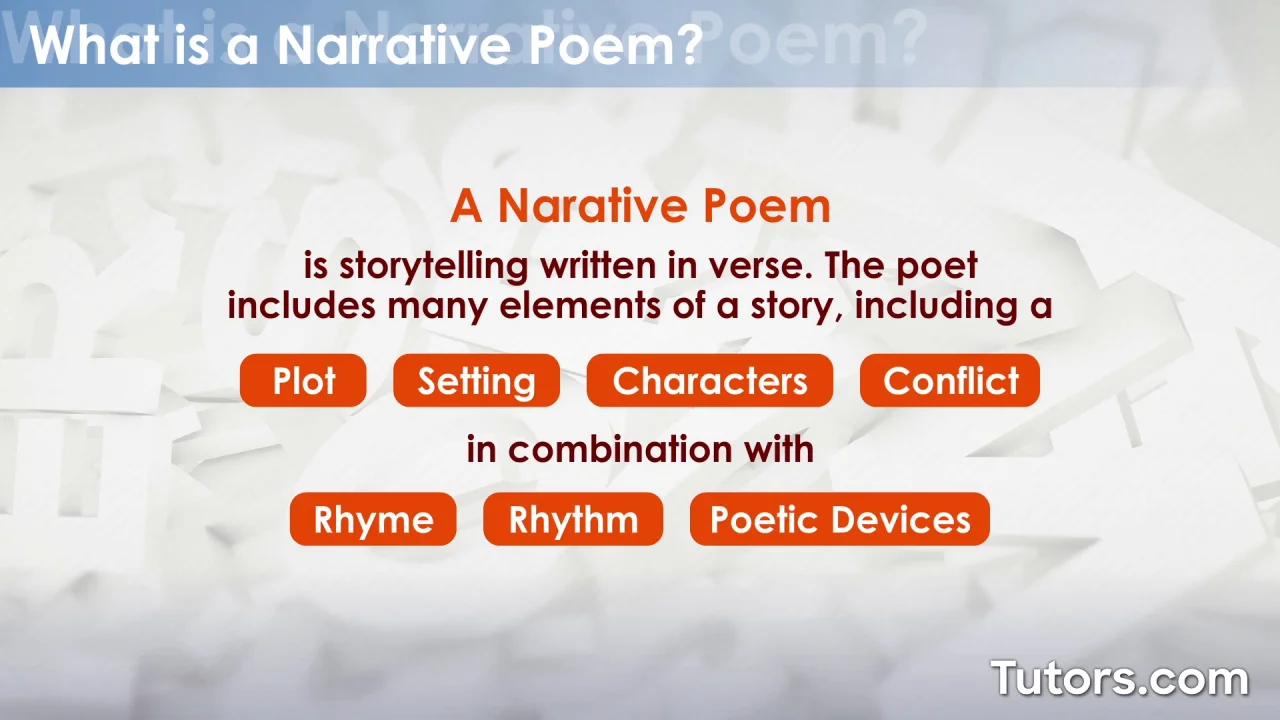 What is a Narrative Poem?

A Narative Poem

is storytelling written in verse. The poet includes many elements of a story, including a

Plot

Setting

Characters

Conflict

in combination with

Rhyme

Rhythm

Poetic Devices

Tutors.com